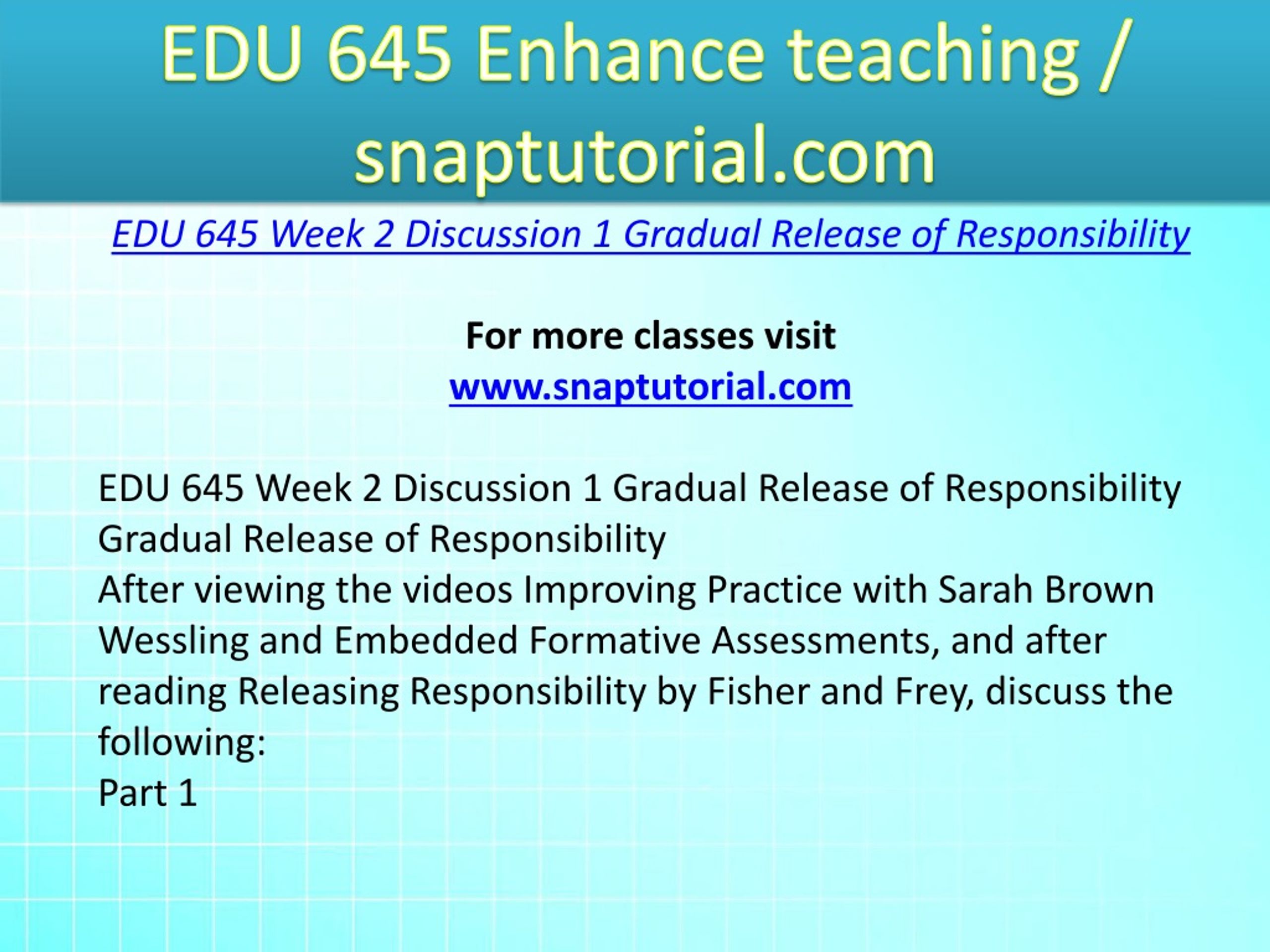 EDU 645 Enhance teaching / snaptutorial.com

EDU 645 Week 2 Discussion 1 Gradual Release of Responsibility

For more classes visit
www.snaptutorial.com

EDU 645 Week 2 Discussion 1 Gradual Release of Responsibility
Gradual Release of Responsibility
After viewing the videos Improving Practice with Sarah Brown Wessling and Embedded Formative Assessments, and after reading Releasing Responsibility by Fisher and Frey, discuss the following:
Part 1